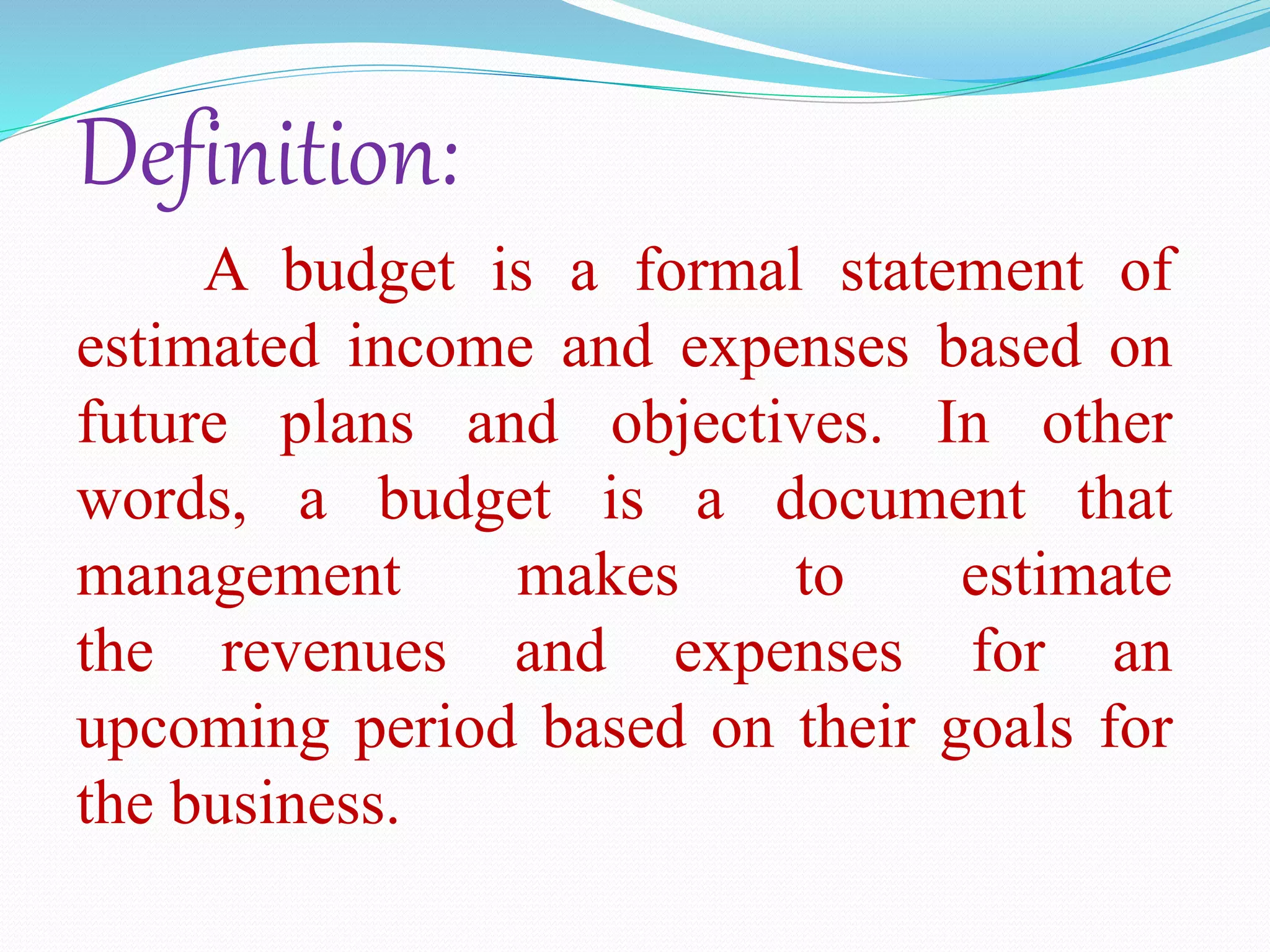 Definition:

A budget is a formal statement of estimated income and expenses based on future plans and objectives. In other words, a budget is a document that management makes to estimate the revenues and expenses for an upcoming period based on their goals for the business.